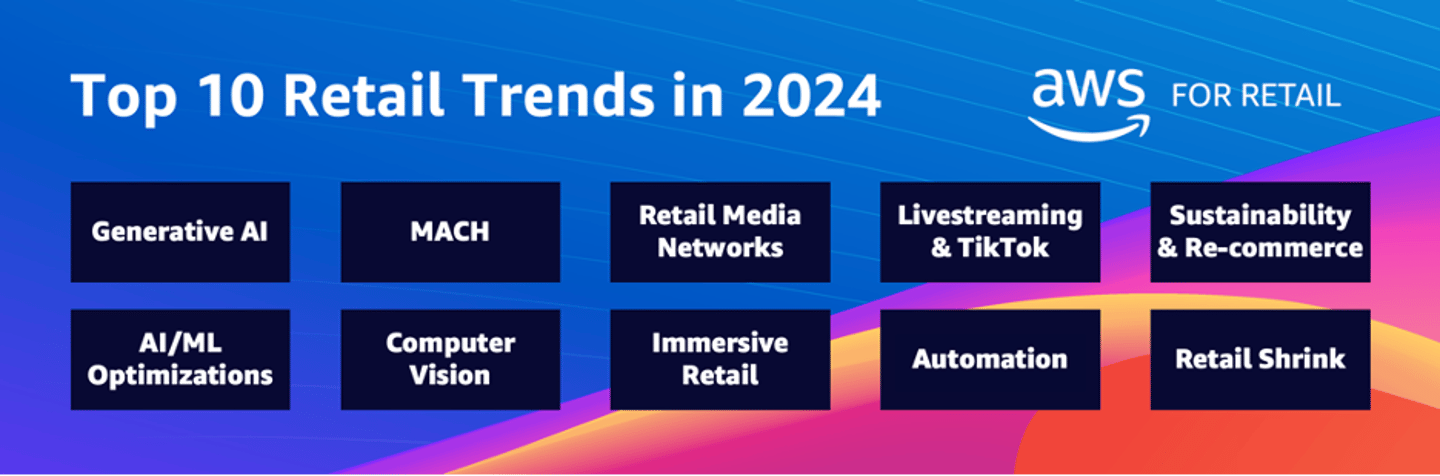 Top 10 Retail Trends in 2024

aws FOR RETAIL

Generative AI

MACH

Retail Media Networks

Livestreaming & TikTok

Sustainability & Re-commerce

AI/ML Optimizations

Computer Vision

Immersive Retail

Automation

Retail Shrink